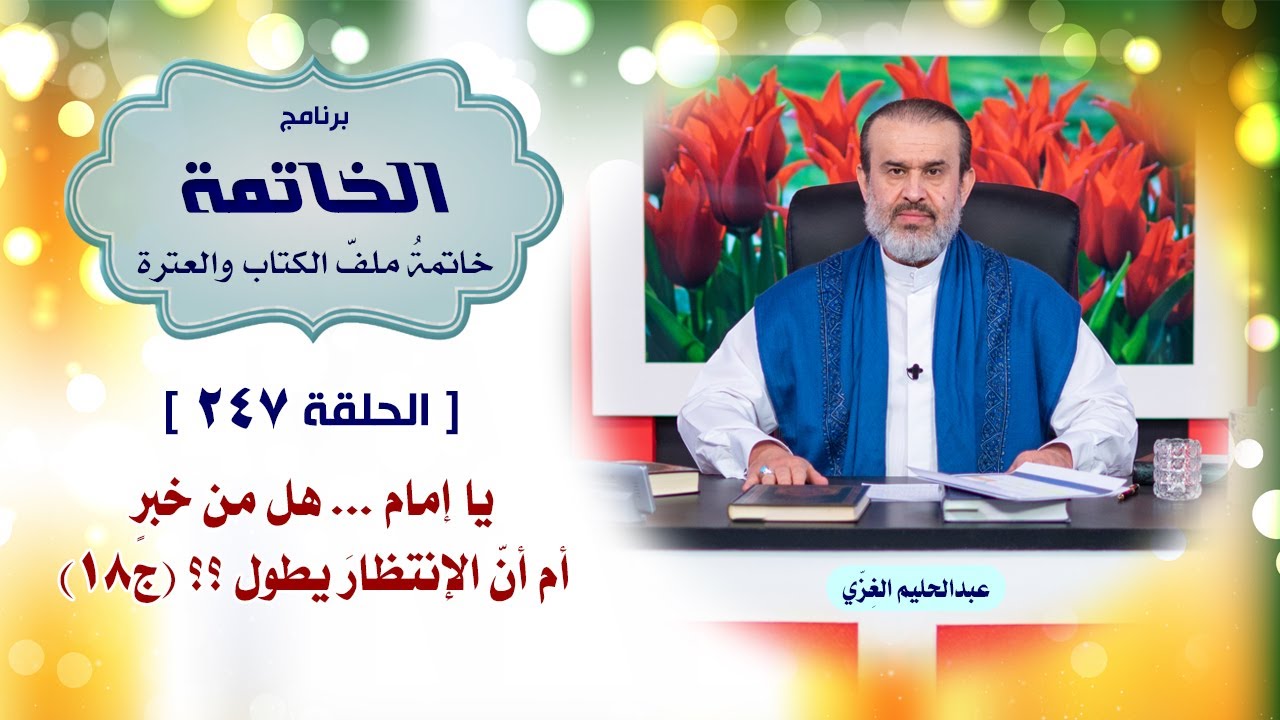 برنامج
الخاتمة
خاتمةُ ملفّ الكتاب والعترة

[ الحلقة ٢٤٧ ]

يا إمام ... هل من خبرٍ
أم أنّ الإنتظارَ يطول ؟؟ (ج١٨)

عبدالحليم الغِزّي